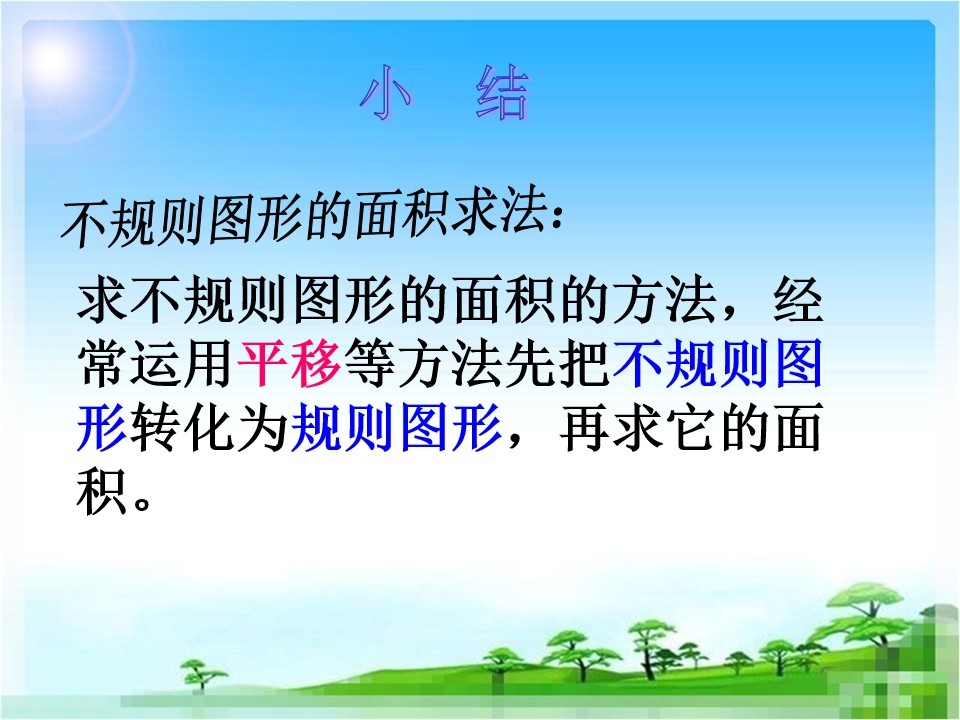 小　结

不规则图形的面积求法：

求不规则图形的面积的方法，经常运用平移等方法先把不规则图形转化为规则图形，再求它的面积。